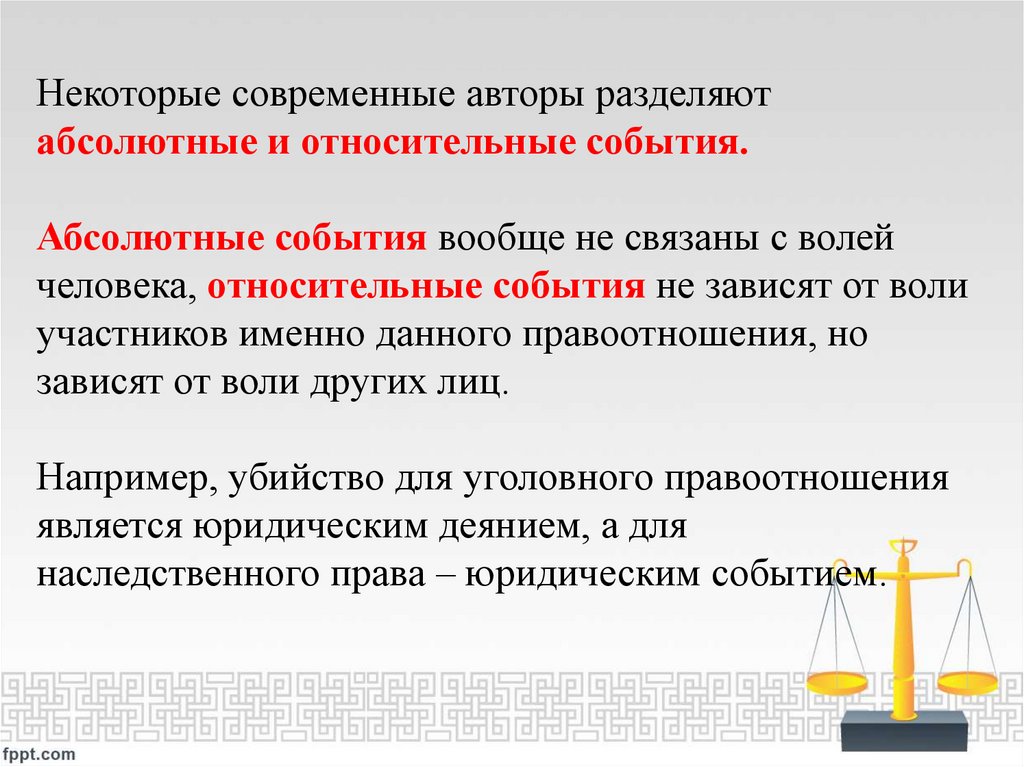 Некоторые современные авторы разделяют абсолютные и относительные события.

Абсолютные события вообще не связаны с волей человека, относительные события не зависят от воли участников именно данного правоотношения, но зависят от воли других лиц.

Например, убийство для уголовного правоотношения является юридическим деянием, а для наследственного права – юридическим событием.

fppt.com